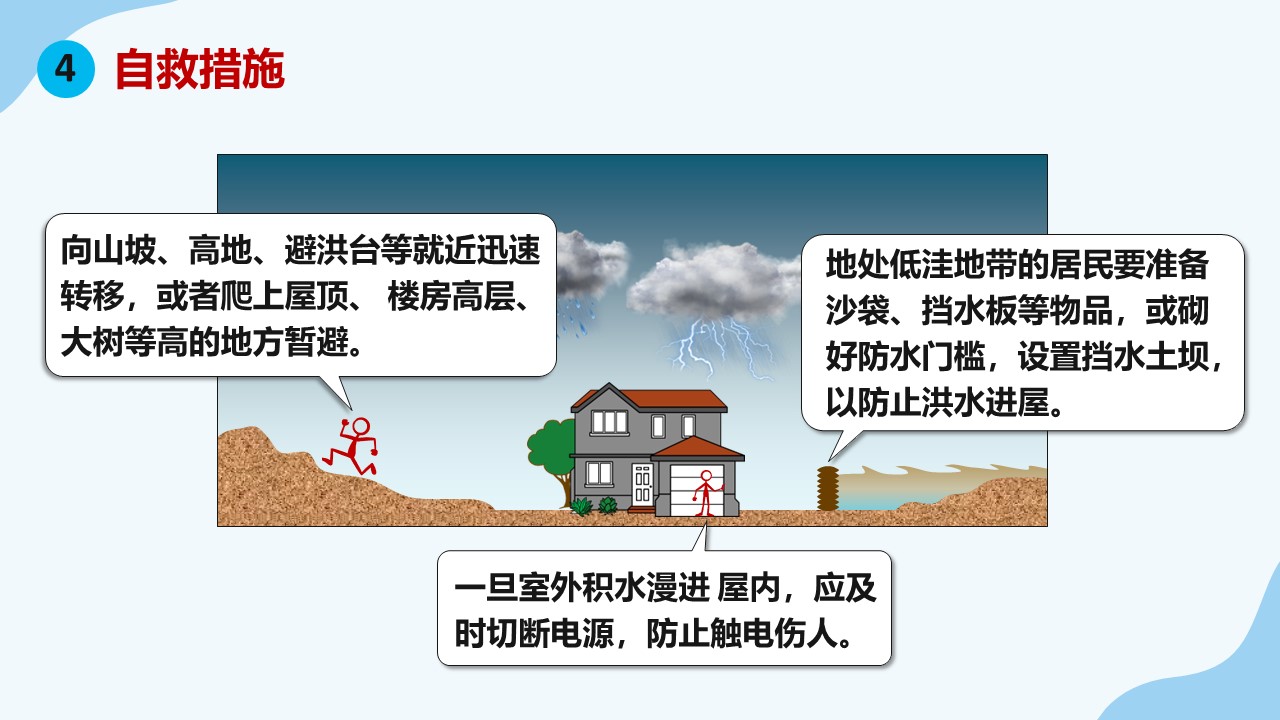 4 自救措施

向山坡、高地、避洪台等就近迅速转移，或者爬上屋顶、 楼房高层、大树等高的地方暂避。

地处低洼地带的居民要准备沙袋、挡水板等物品，或砌好防水门槛，设置挡水土坝，以防止洪水进屋。

一旦室外积水漫进 屋内，应及时切断电源，防止触电伤人。